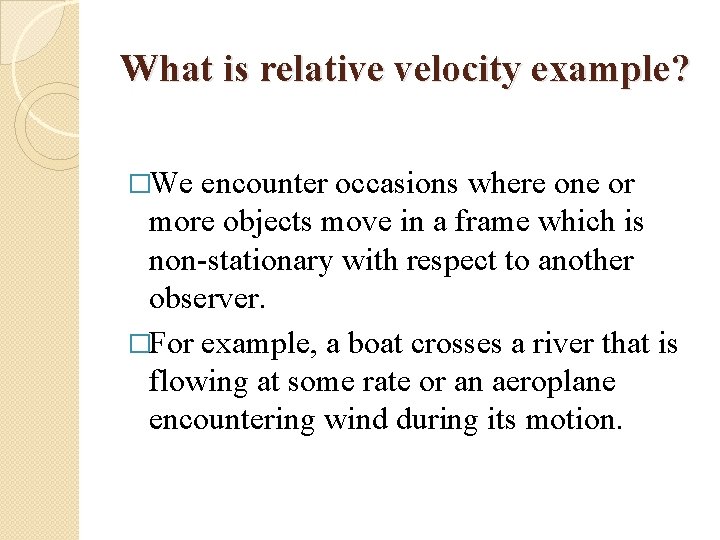 What is relative velocity example?

□We encounter occasions where one or more objects move in a frame which is non-stationary with respect to another observer.

□For example, a boat crosses a river that is flowing at some rate or an aeroplane encountering wind during its motion.